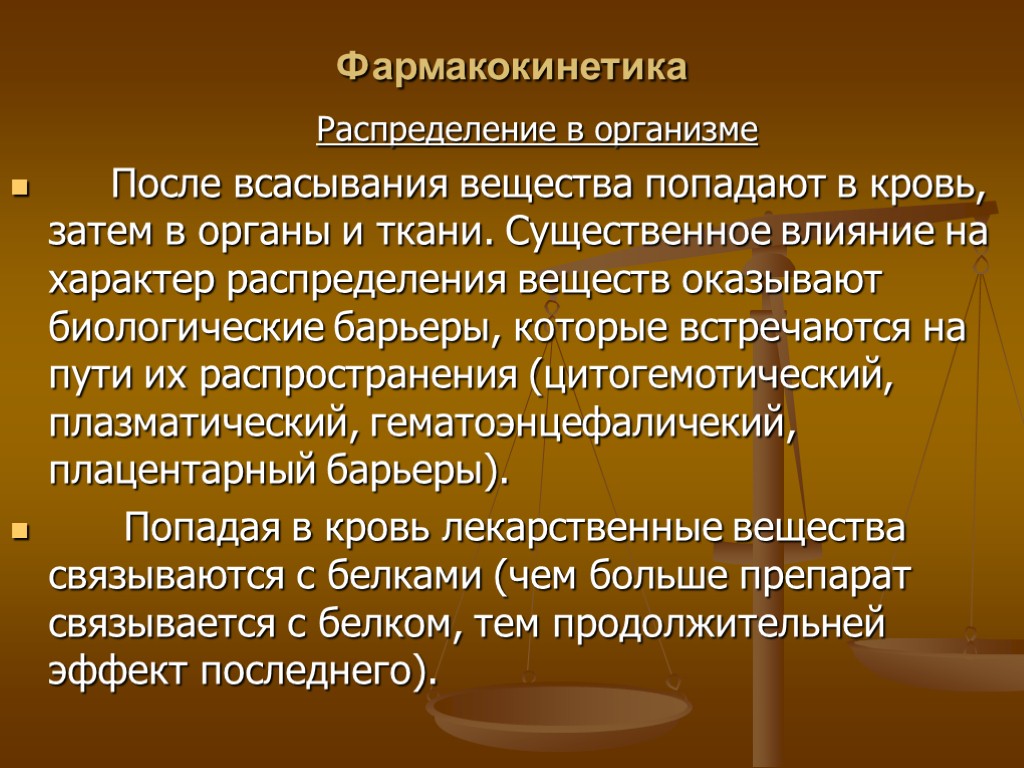 Фармакокинетика

Распределение в организме

После всасывания вещества попадают в кровь, затем в органы и ткани. Существенное влияние на характер распределения веществ оказывают биологические барьеры, которые встречаются на пути их распространения (цитогемотический, плазматический, гематоэнцефаличекий, плацентарный барьеры).

Попадая в кровь лекарственные вещества связываются с белками (чем больше препарат связывается с белком, тем продолжительней эффект последнего).